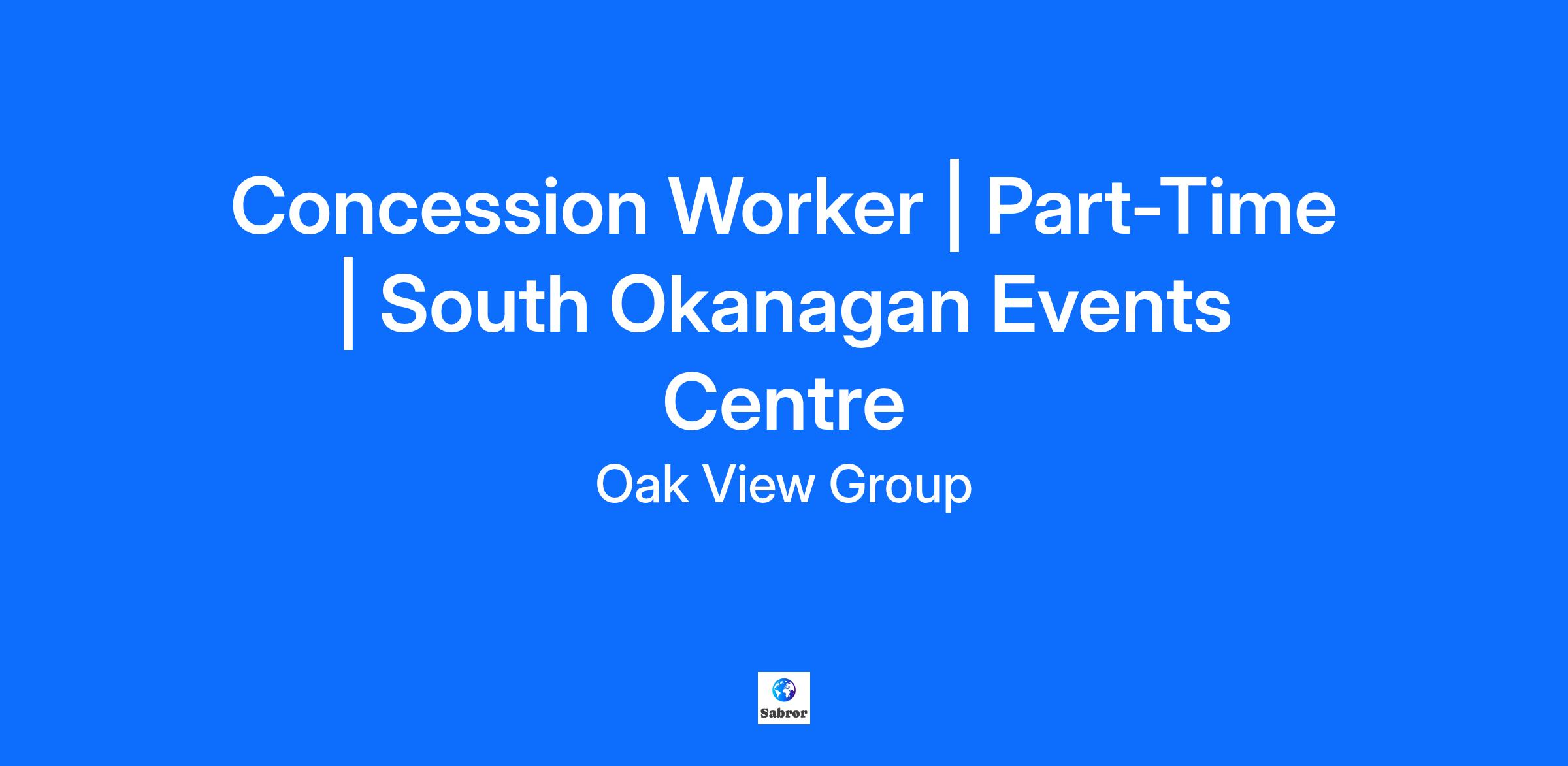 Concession Worker | Part-Time | South Okanagan Events Centre

Oak View Group

Sabror